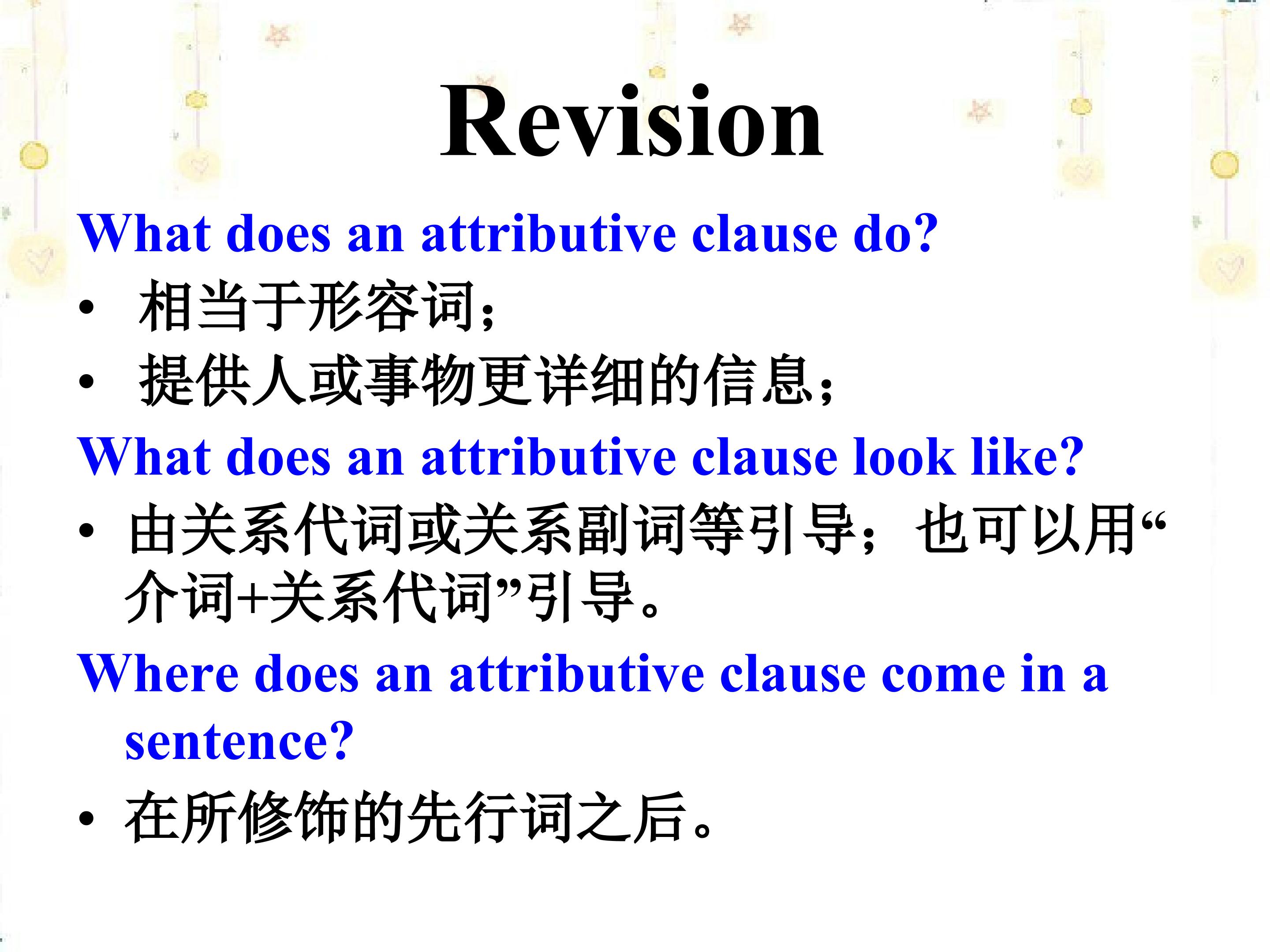 Revision

What does an attributive clause do?

• 相当于形容词；

• 提供人或事物更详细的信息；

What does an attributive clause look like?

• 由关系代词或关系副词等引导；也可以用“介词+关系代词”引导。

Where does an attributive clause come in a sentence?

• 在所修饰的先行词之后。